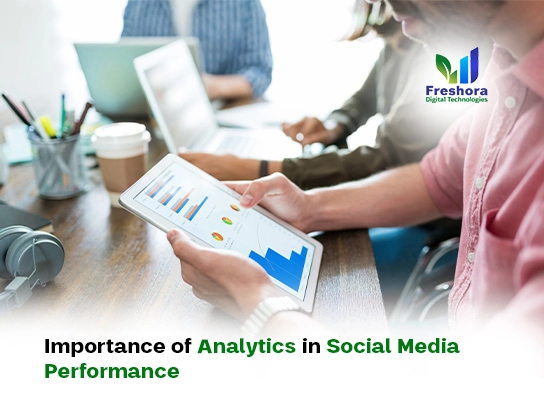 Freshora
Digital Technologies

Importance of Analytics in Social Media Performance